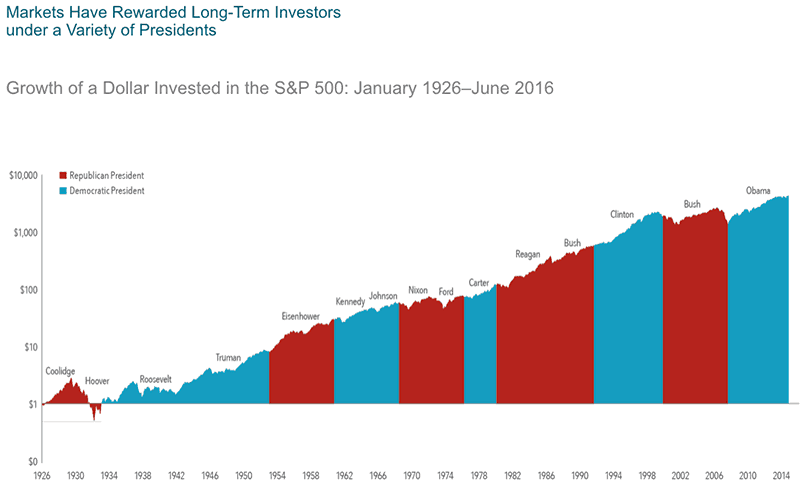 Markets Have Rewarded Long-Term Investors under a Variety of Presidents

Growth of a Dollar Invested in the S&P 500: January 1926–June 2016

Republican President
Democratic President

$10,000
$1,000
$100
$10
$1
$0

Coolidge
Hoover
Roosevelt
Truman
Eisenhower
Kennedy
Johnson
Nixon
Ford
Carter
Reagan
Bush
Clinton
Bush
Obama

1926
1930
1934
1938
1942
1946
1950
1954
1958
1962
1966
1970
1974
1978
1982
1986
1990
1994
1998
2002
2006
2010
2014